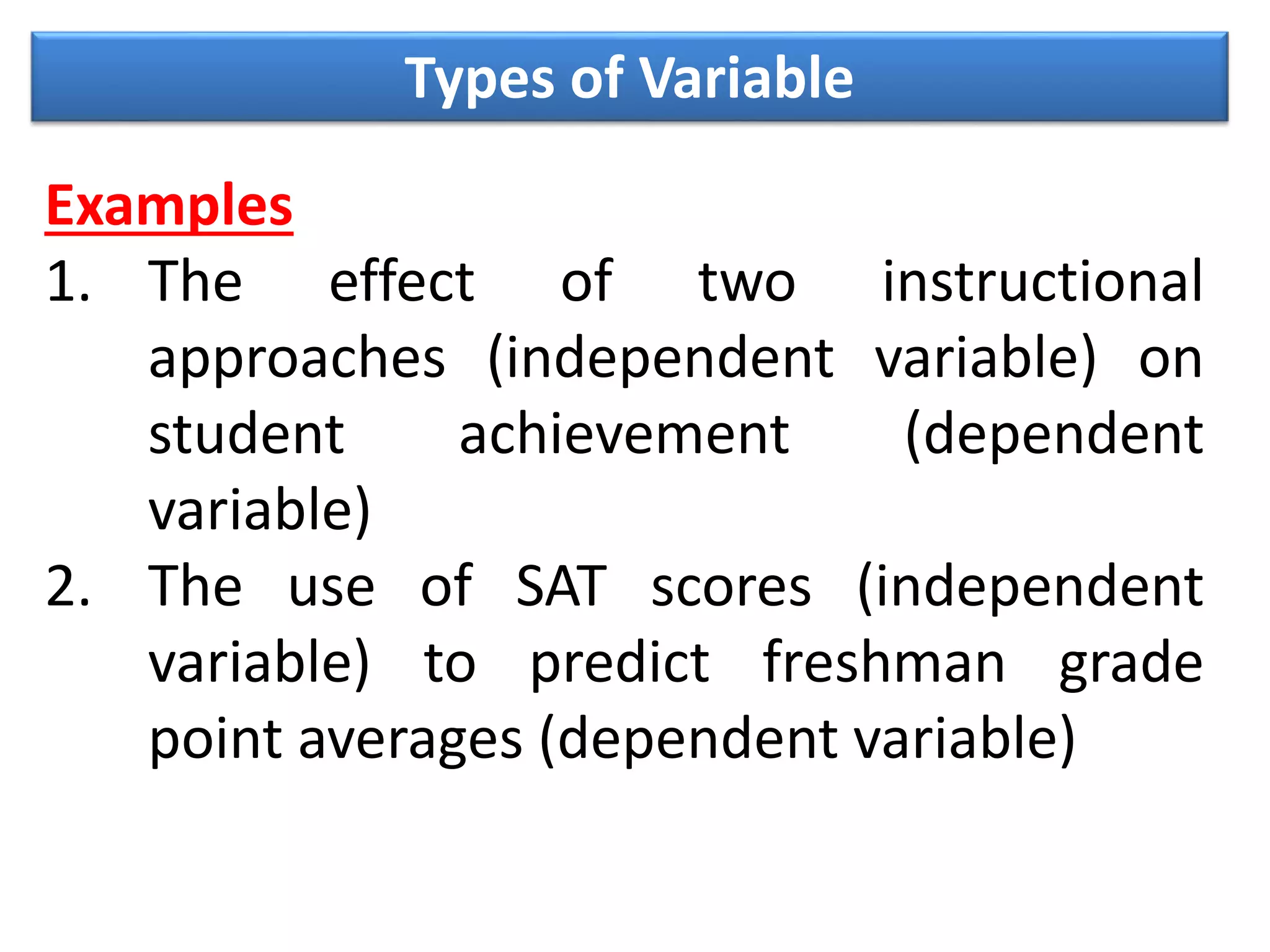 Types of Variable

Examples

1. The effect of two instructional approaches (independent variable) on student achievement (dependent variable)

2. The use of SAT scores (independent variable) to predict freshman grade point averages (dependent variable)